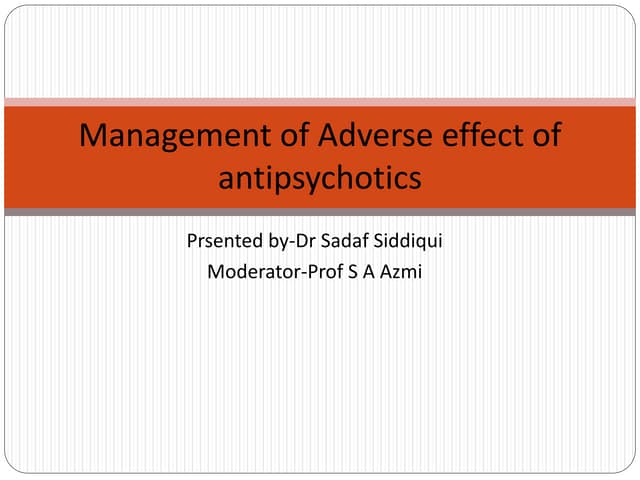 Management of Adverse effect of antipsychotics

Prsented by-Dr Sadaf Siddiqui
Moderator-Prof S A Azmi